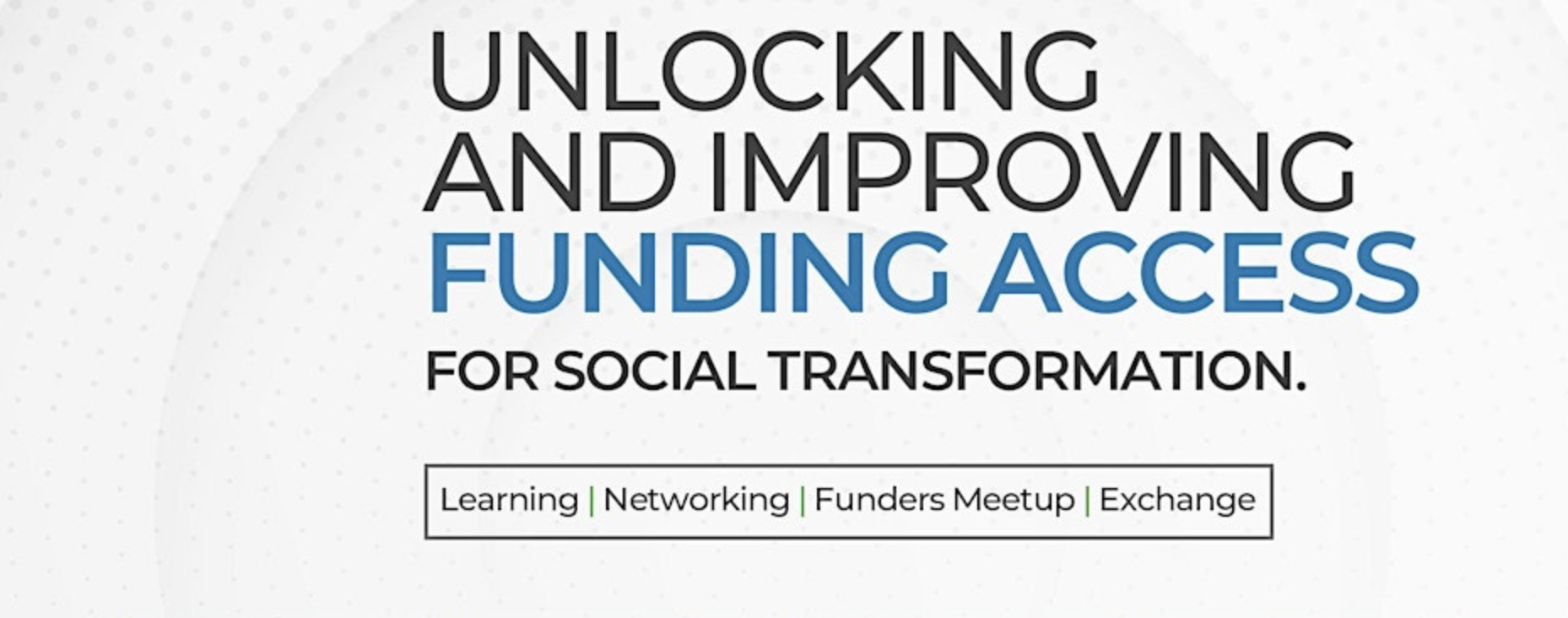 UNLOCKING AND IMPROVING FUNDING ACCESS FOR SOCIAL TRANSFORMATION.

Learning | Networking | Funders Meetup | Exchange